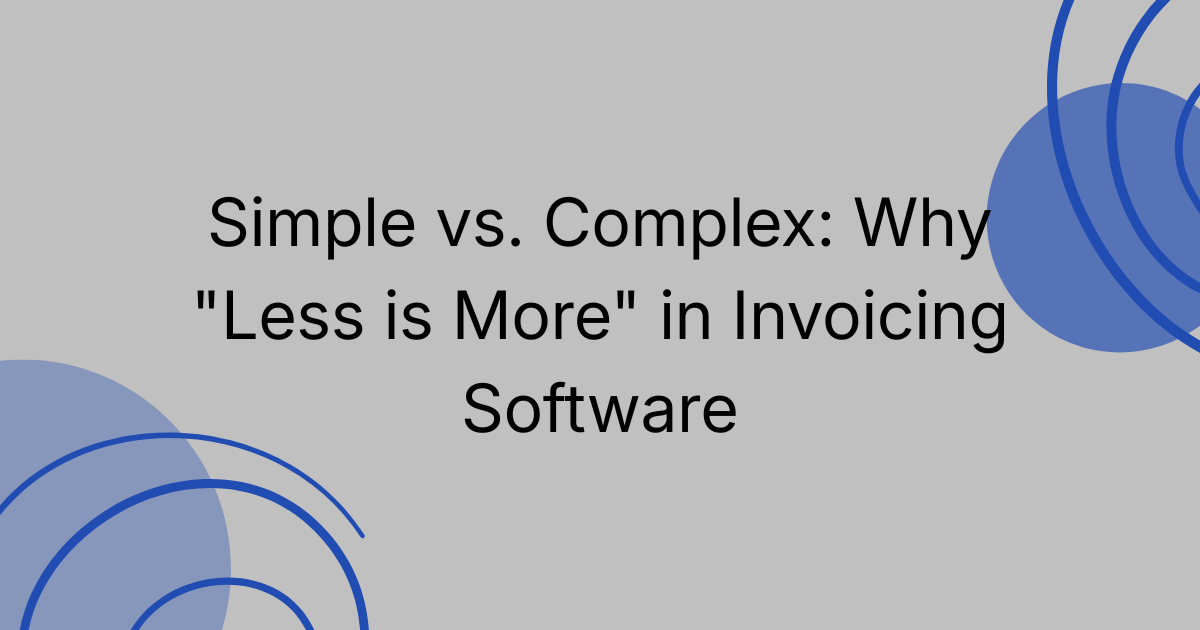 Simple vs. Complex: Why "Less is More" in Invoicing Software